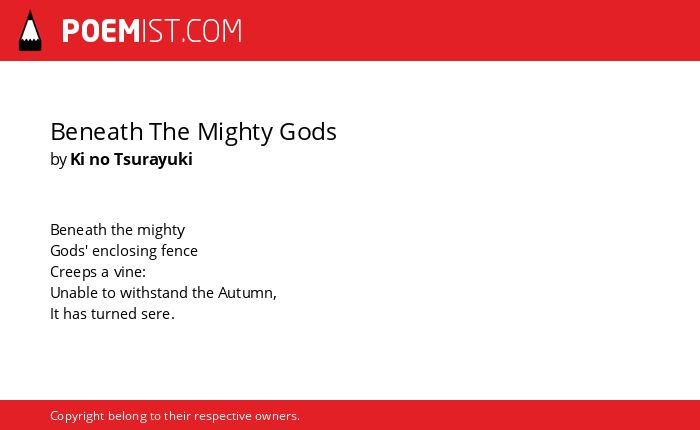 POEMIST.COM

Beneath The Mighty Gods
by Ki no Tsurayuki

Beneath the mighty
Gods' enclosing fence
Creeps a vine:
Unable to withstand the Autumn,
It has turned sere.

Copyright belong to their respective owners.